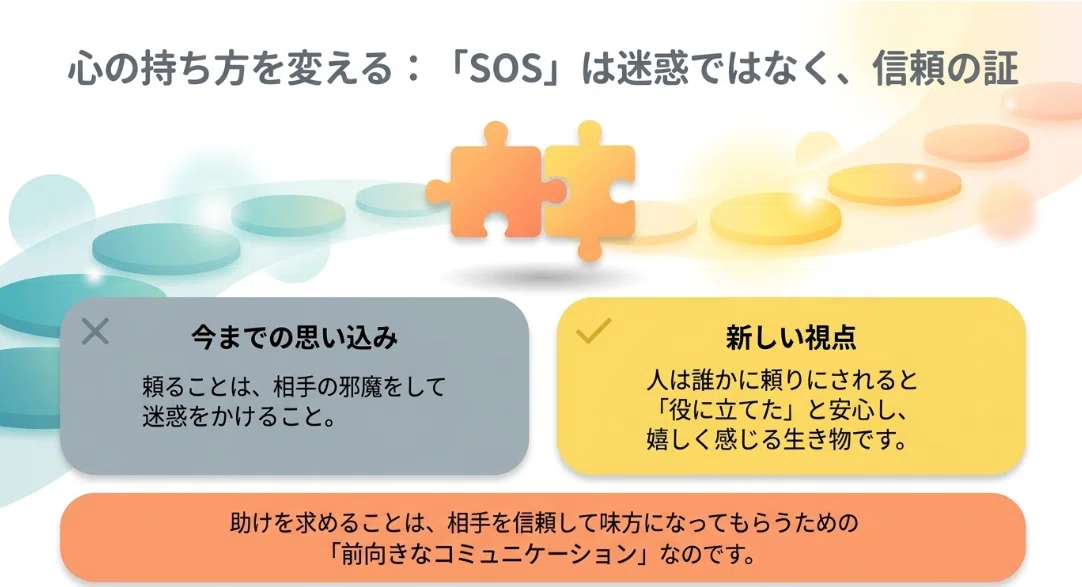 心の持ち方を変える：「SOS」は迷惑ではなく、信頼の証

×

今までの思い込み

頼ることは、相手の邪魔をして迷惑をかけること。

✓

新しい視点

人は誰かに頼りにされると「役に立てた」と安心し、嬉しく感じる生き物です。

助けを求めることは、相手を信頼して味方になってもらうための「前向きなコミュニケーション」なのです。